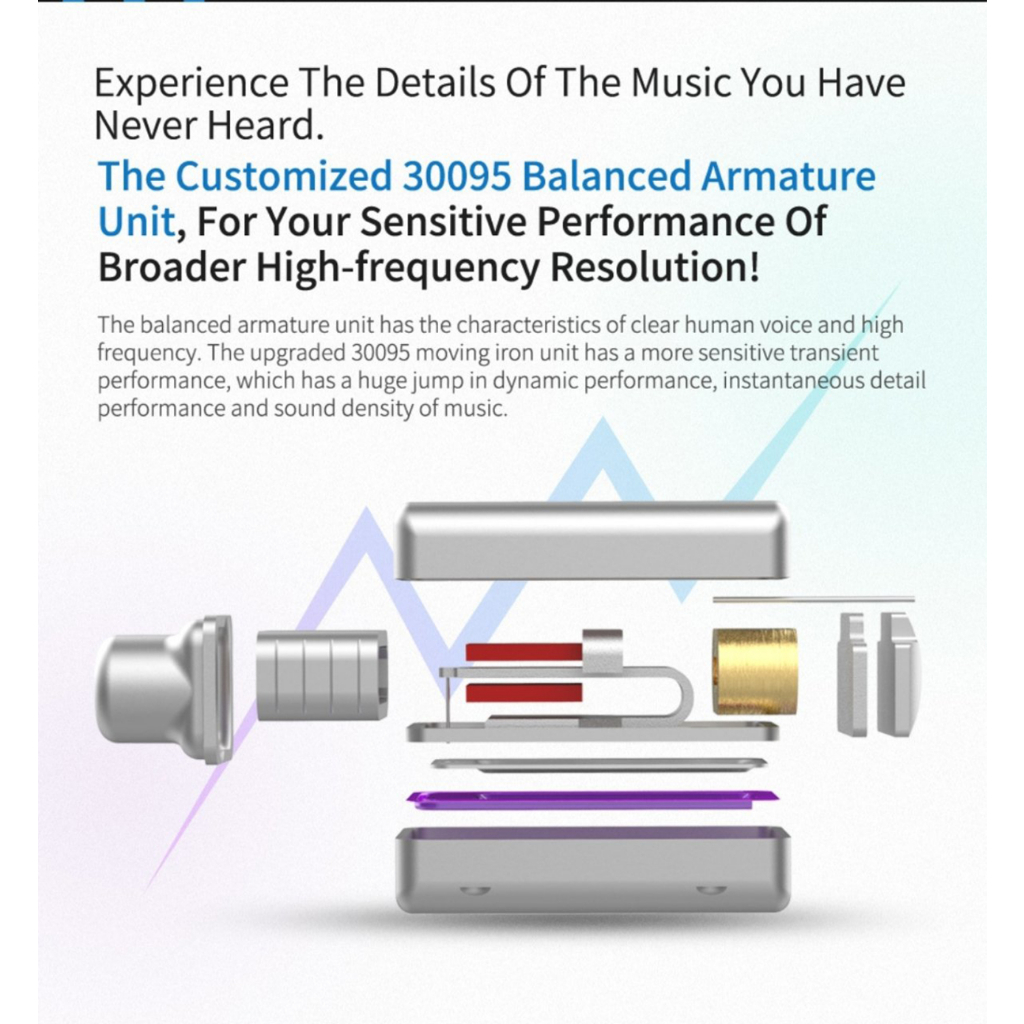 Experience The Details Of The Music You Have Never Heard.

The Customized 30095 Balanced Armature Unit, For Your Sensitive Performance Of Broader High-frequency Resolution!

The balanced armature unit has the characteristics of clear human voice and high frequency. The upgraded 30095 moving iron unit has a more sensitive transient performance, which has a huge jump in dynamic performance, instantaneous detail performance and sound density of music.